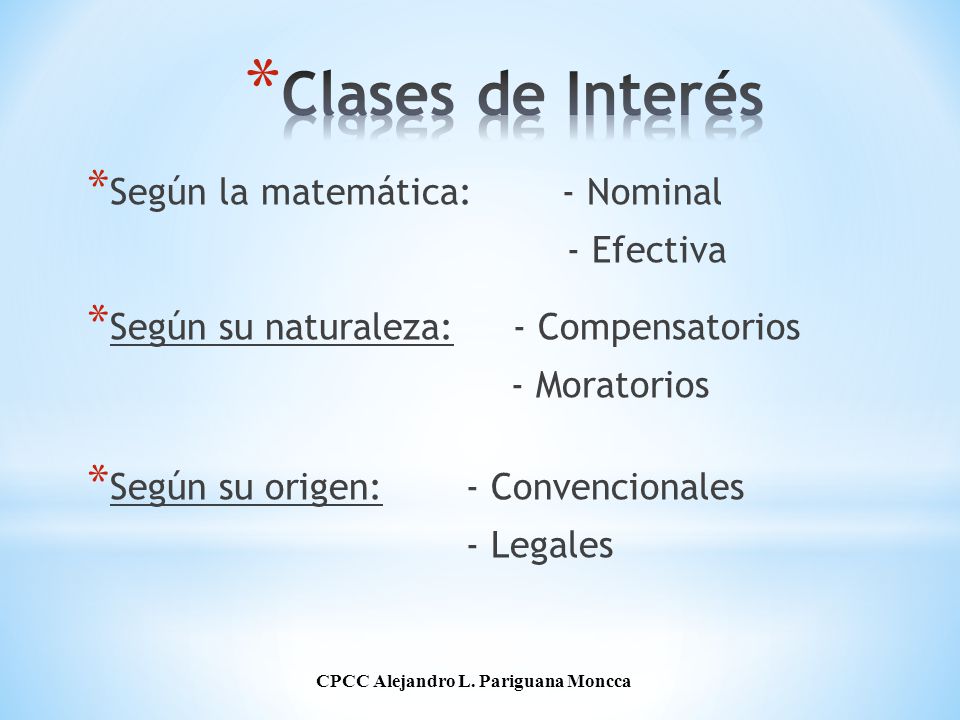 *Clases de Interés

*Según la matemática: - Nominal
- Efectiva

*Según su naturaleza: - Compensatorios
- Moratorios

*Según su origen: - Convencionales
- Legales

CPCC Alejandro L. Pariguana Moncca